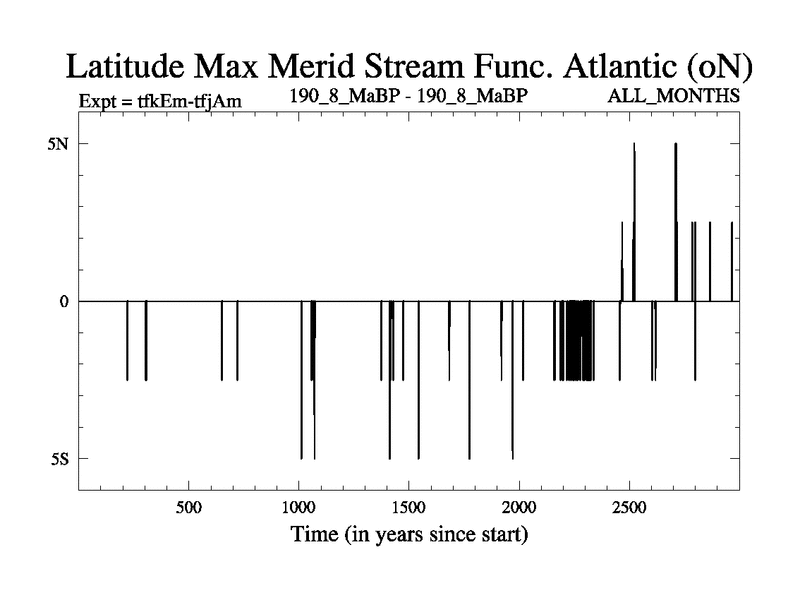 Latitude Max Merid Stream Func. Atlantic (oN)

Expt = tfkEm-tfjAm

190_8_MaBP - 190_8_MaBP

ALL_MONTHS

5N

0

5S

500

1000

1500

2000

2500

Time (in years since start)